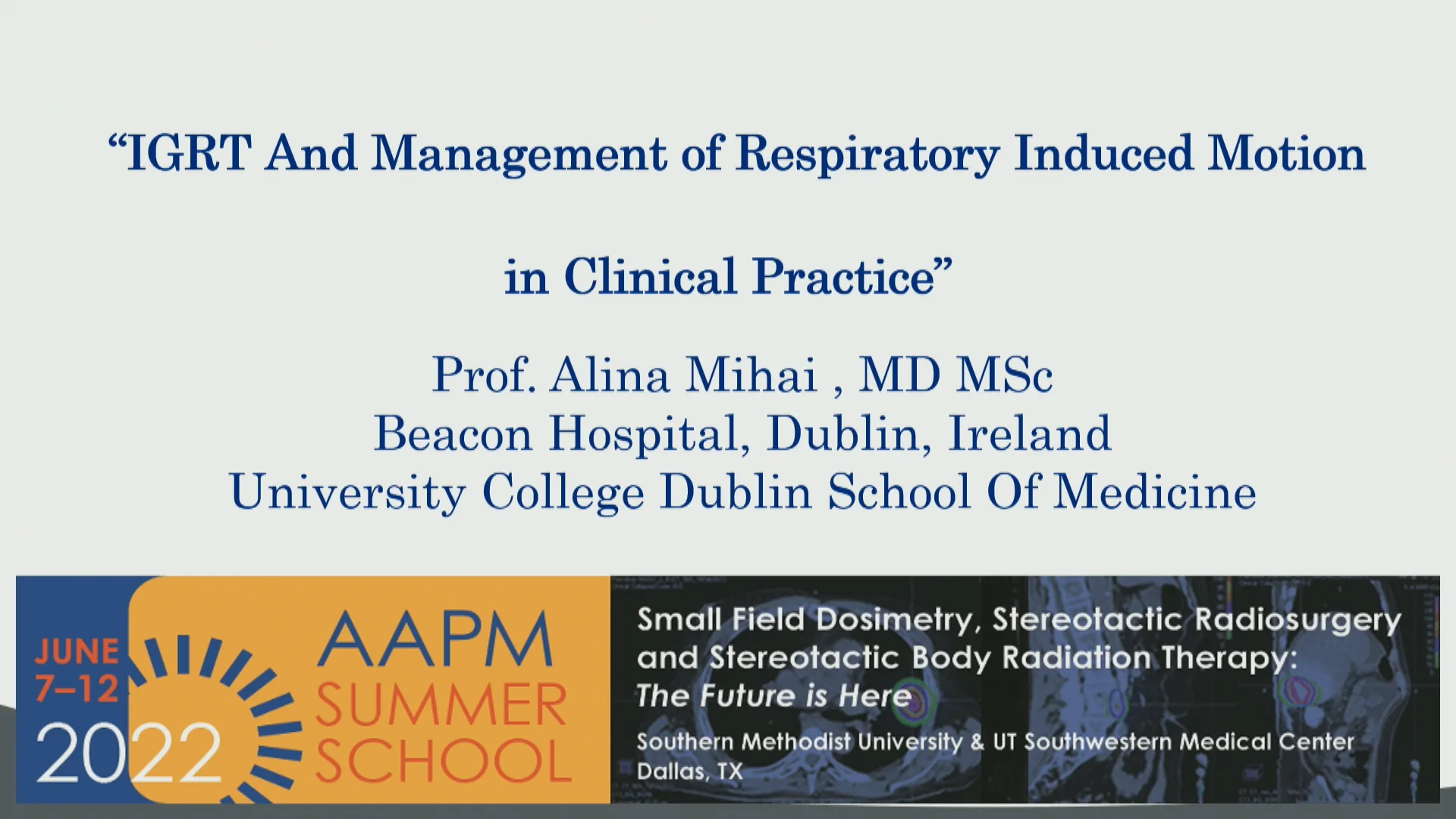 “IGRT And Management of Respiratory Induced Motion

in Clinical Practice”

Prof. Alina Mihai , MD MSc
Beacon Hospital, Dublin, Ireland
University College Dublin School Of Medicine

JUNE 7–12 2022

AAPM SUMMER SCHOOL

Small Field Dosimetry, Stereotactic Radiosurgery and Stereotactic Body Radiation Therapy: The Future is Here

Southern Methodist University & UT Southwestern Medical Center
Dallas, TX